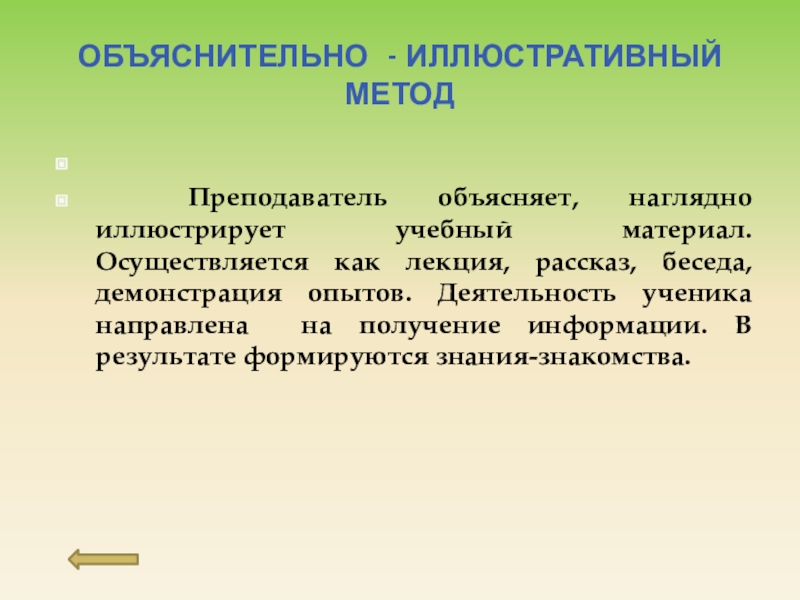 ОБЪЯСНИТЕЛЬНО - ИЛЛЮСТРАТИВНЫЙ МЕТОД

Преподаватель объясняет, наглядно иллюстрирует учебный материал. Осуществляется как лекция, рассказ, беседа, демонстрация опытов. Деятельность ученика направлена на получение информации. В результате формируются знания-знакомства.